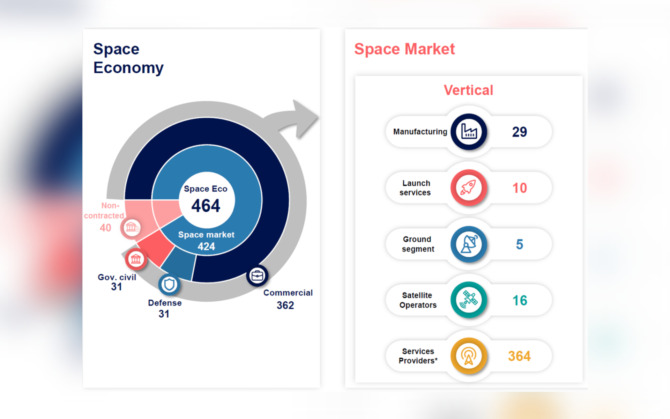 Space Economy

Space Eco
464
Space market
424

Non-contracted
40

Gov. civil
31

Defense
31

Commercial
362

Space Market

Vertical

Manufacturing 29

Launch services 10

Ground segment 5

Satellite Operators 16

Services Providers* 364